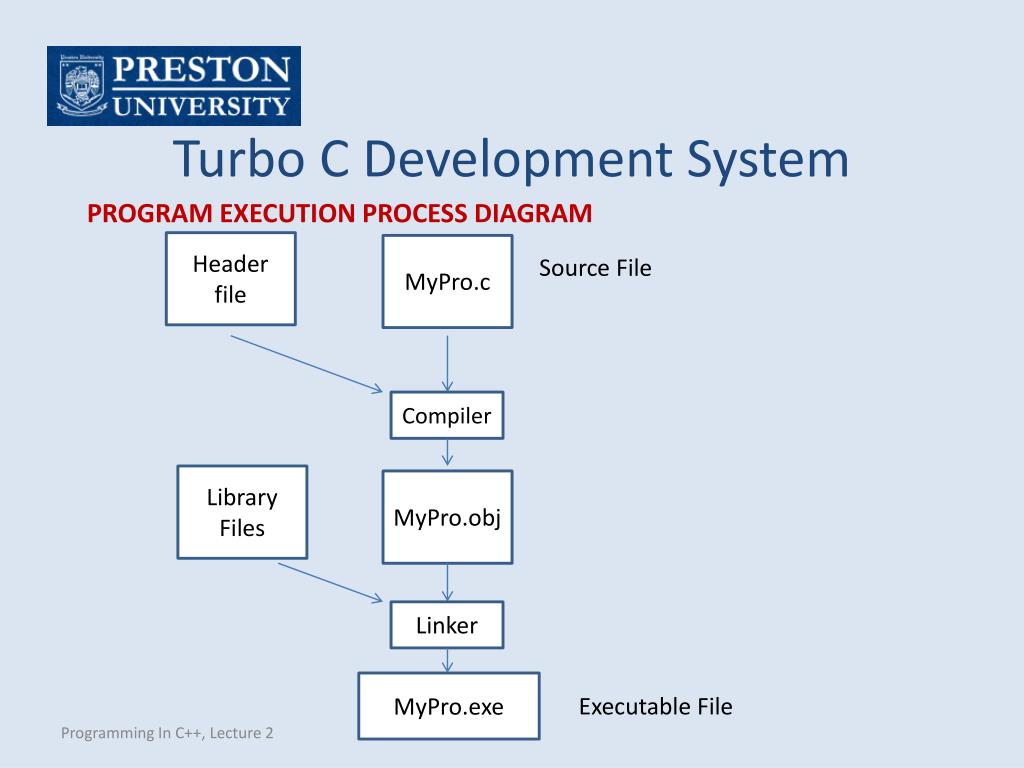 PRESTON UNIVERSITY

Turbo C Development System

PROGRAM EXECUTION PROCESS DIAGRAM

Header file

MyPro.c

Source File

Compiler

Library Files

MyPro.obj

Linker

MyPro.exe

Executable File

Programming In C++, Lecture 2